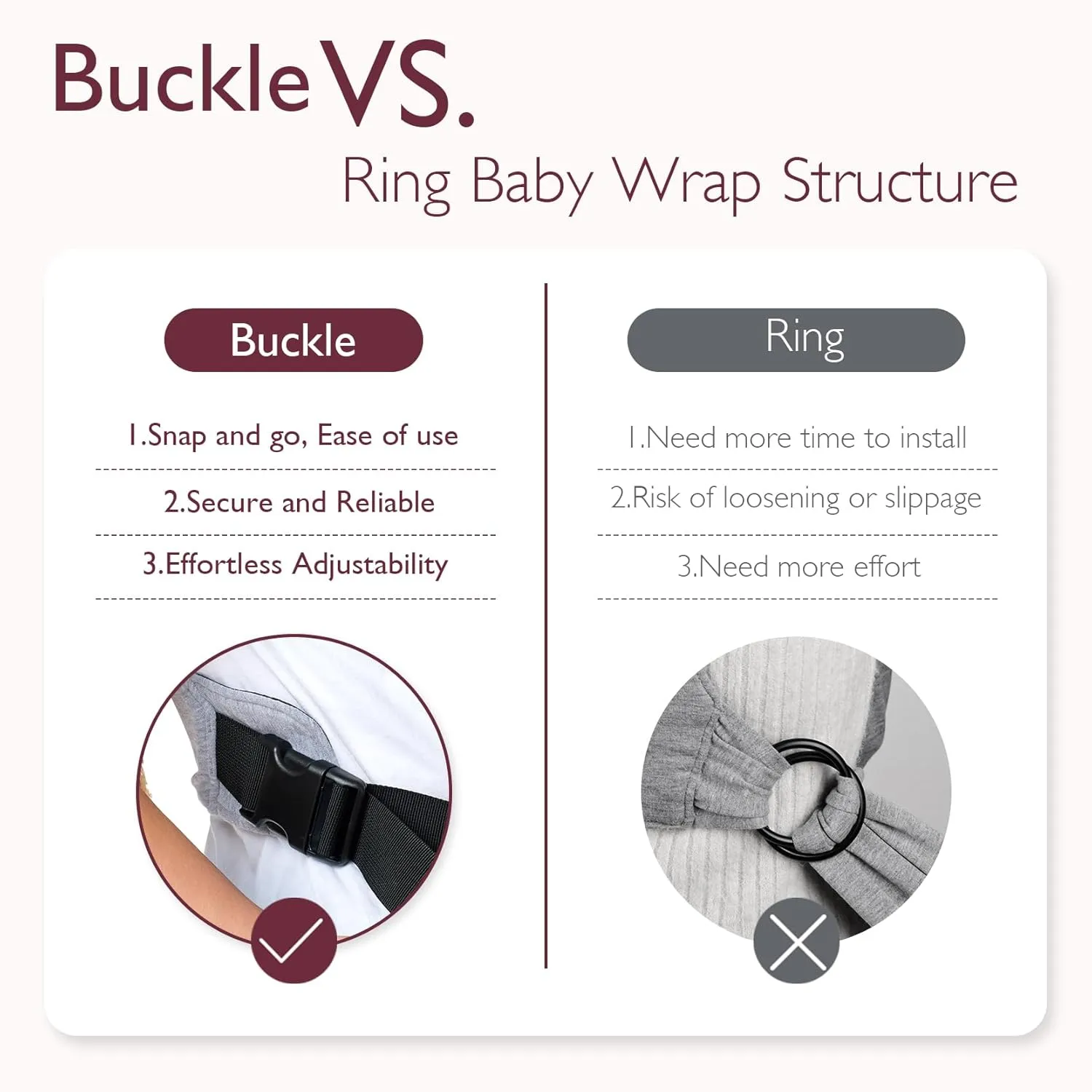 Buckle VS.

Ring Baby Wrap Structure

Buckle

1.Snap and go, Ease of use

2.Secure and Reliable

3.Effortless Adjustability

Ring

1.Need more time to install

2.Risk of loosening or slippage

3.Need more effort